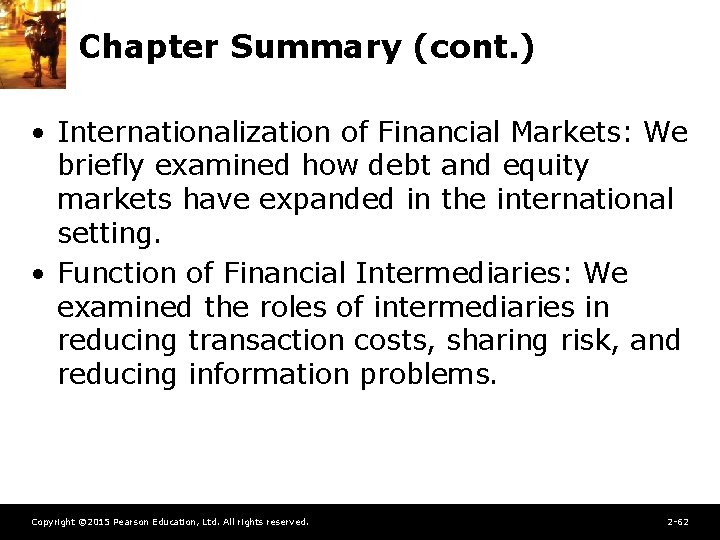 Chapter Summary (cont.)

• Internationalization of Financial Markets: We briefly examined how debt and equity markets have expanded in the international setting.

• Function of Financial Intermediaries: We examined the roles of intermediaries in reducing transaction costs, sharing risk, and reducing information problems.

Copyright ©2015 Pearson Education, Ltd. All rights reserved.

2-62